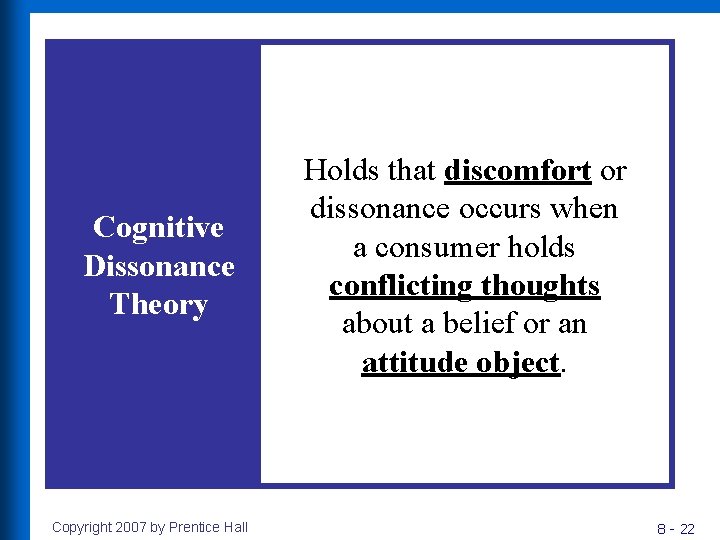 Cognitive Dissonance Theory

Holds that discomfort or dissonance occurs when a consumer holds conflicting thoughts about a belief or an attitude object.

Copyright 2007 by Prentice Hall

8 - 22